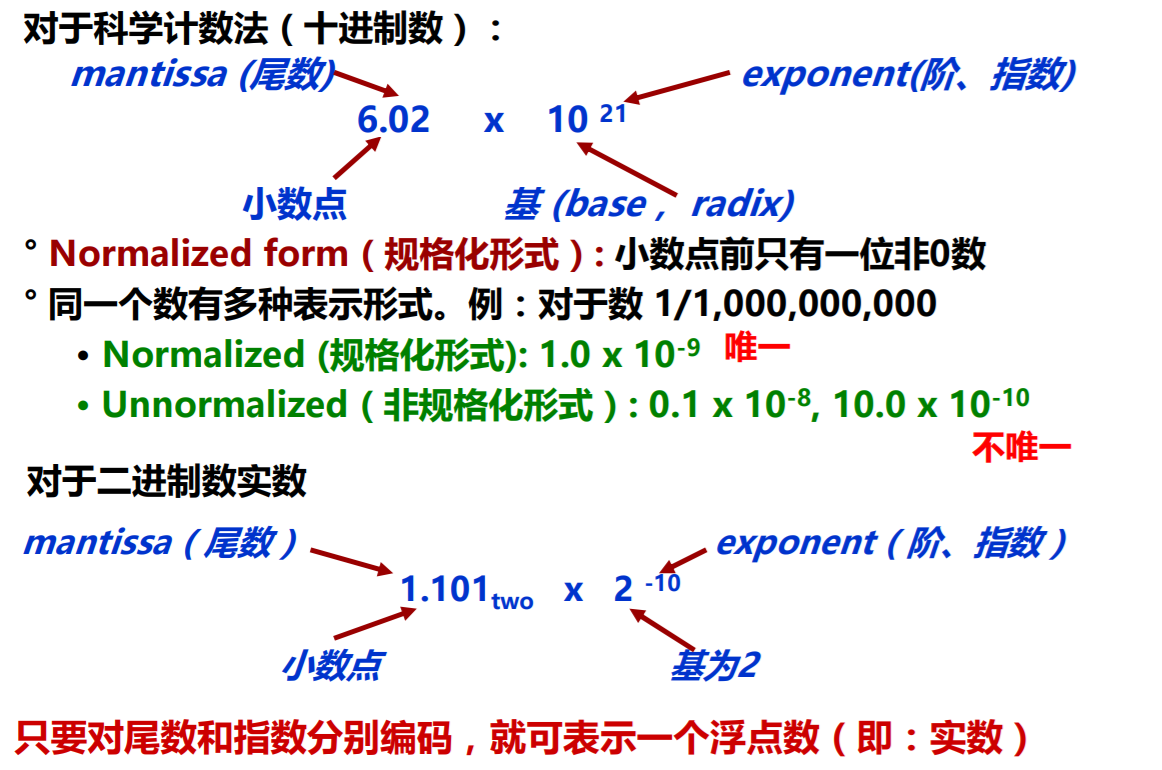 对于科学计数法（十进制数）：

mantissa (尾数)

exponent(阶、指数)

6.02 x $10^{21}$

小数点

基 (base， radix)

° Normalized form（规格化形式）: 小数点前只有一位非0数

° 同一个数有多种表示形式。例：对于数 1/1,000,000,000

• Normalized (规格化形式): 1.0 x $10^{-9}$ 唯一

• Unnormalized（非规格化形式）: 0.1 x $10^{-8}$, 10.0 x $10^{-10}$

不唯一

对于二进制数实数

mantissa（尾数）

exponent（阶、指数）

$1.101_{two}$ x $2^{-10}$

小数点

基为2

只要对尾数和指数分别编码，就可表示一个浮点数（即：实数）